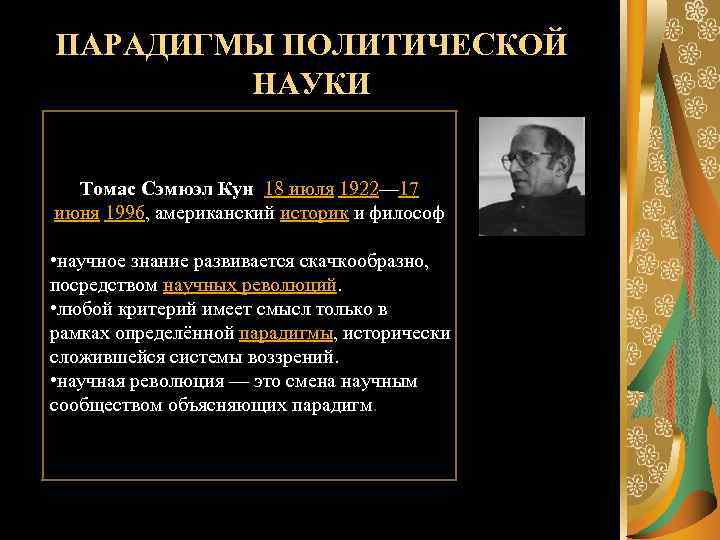 ПАРАДИГМЫ ПОЛИТИЧЕСКОЙ НАУКИ

Томас Сэмюэл Кун 18 июля 1922—17 июня 1996, американский историк и философ

•научное знание развивается скачкообразно, посредством научных революций.
•любой критерий имеет смысл только в рамках определённой парадигмы, исторически сложившейся системы воззрений.
•научная революция — это смена научным сообществом объясняющих парадигм.